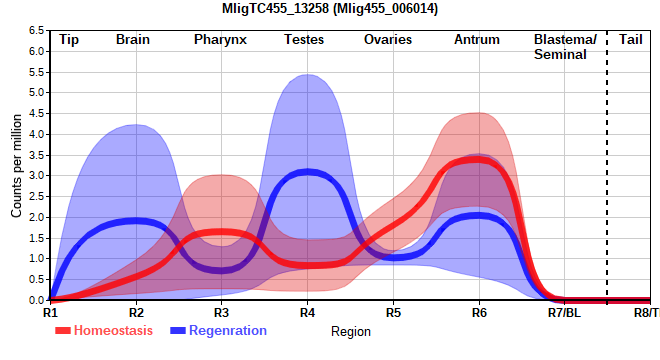 MligTC455_13258 (Mlig455_006014)

Tip Brain Pharynx Testes Ovaries Antrum Blastema/ Seminal Tail

Counts per million

6.5
6.0
5.5
5.0
4.5
4.0
3.5
3.0
2.5
2.0
1.5
1.0
0.5
0.0

R1 R2 R3 R4 R5 R6 R7/BL R8/T

Homeostasis Regenration Region